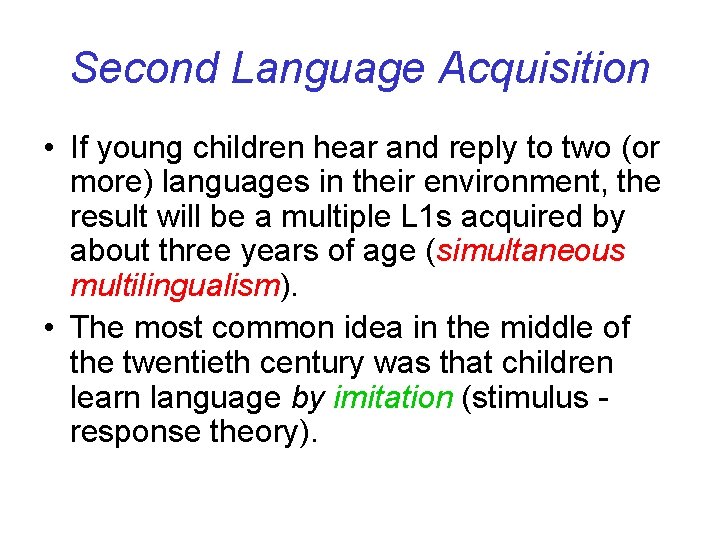 Second Language Acquisition

• If young children hear and reply to two (or more) languages in their environment, the result will be a multiple L1s acquired by about three years of age (simultaneous multilingualism).

• The most common idea in the middle of the twentieth century was that children learn language by imitation (stimulus - response theory).